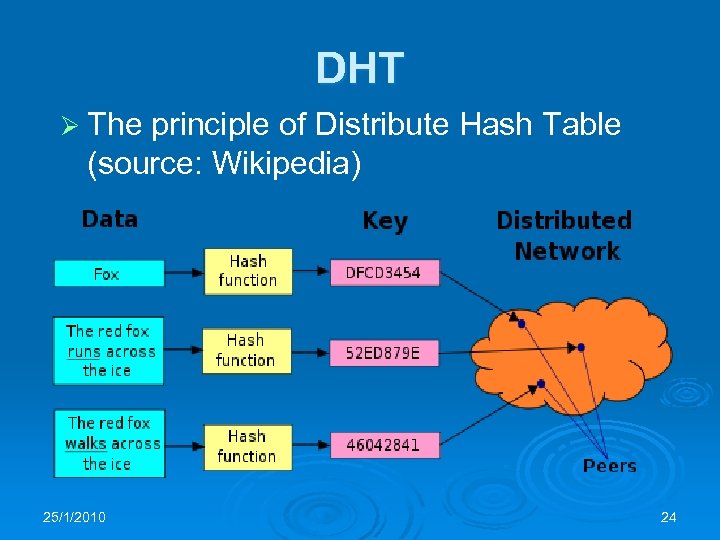 DHT

➢ The principle of Distribute Hash Table (source: Wikipedia)

Data

Key

Distributed Network

Fox

Hash function

DFCD3454

The red fox runs across the ice

Hash function

52ED879E

The red fox walks across the ice

Hash function

46042841

Peers

25/1/2010

24